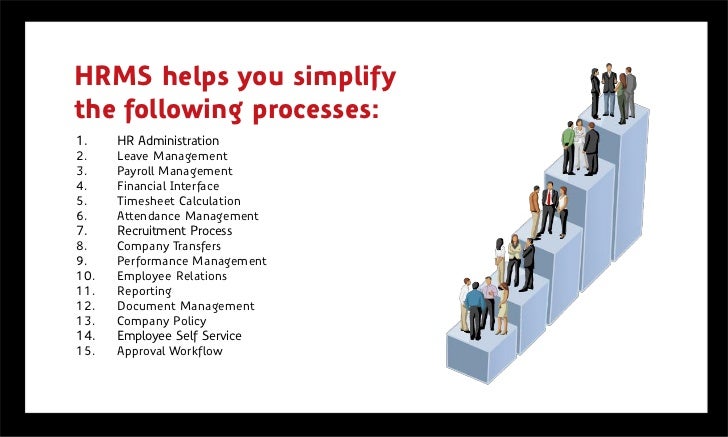 HRMS helps you simplify the following processes:

1. HR Administration
2. Leave Management
3. Payroll Management
4. Financial Interface
5. Timesheet Calculation
6. Attendance Management
7. Recruitment Process
8. Company Transfers
9. Performance Management
10. Employee Relations
11. Reporting
12. Document Management
13. Company Policy
14. Employee Self Service
15. Approval Workflow